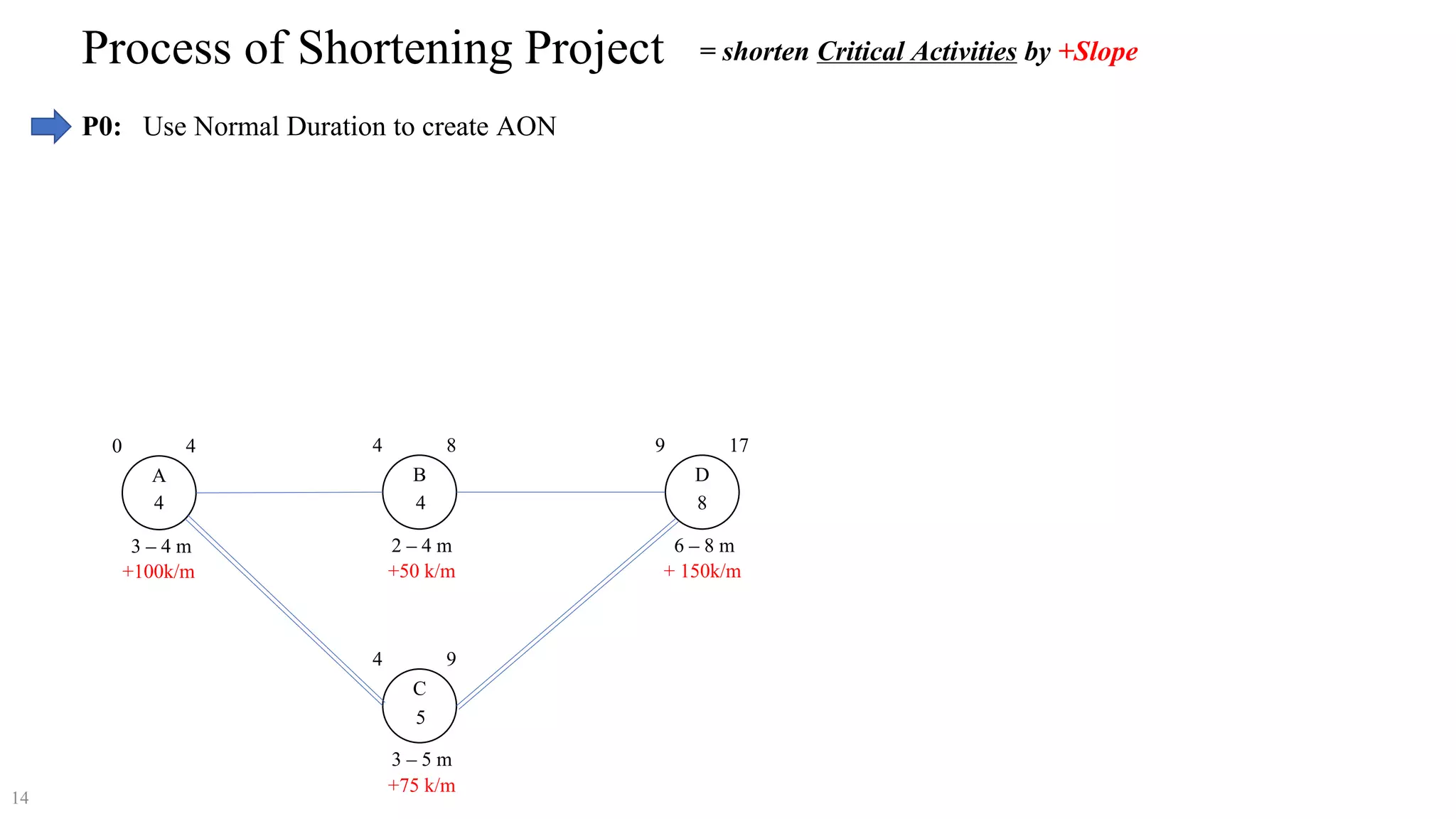 Process of Shortening Project = shorten Critical Activities by +Slope

P0: Use Normal Duration to create AON

0 4
A
4
3 – 4 m
+100k/m

4 8
B
4
2 – 4 m
+50 k/m

9 17
D
8
6 – 8 m
+ 150k/m

4 9
C
5
3 – 5 m
+75 k/m

14